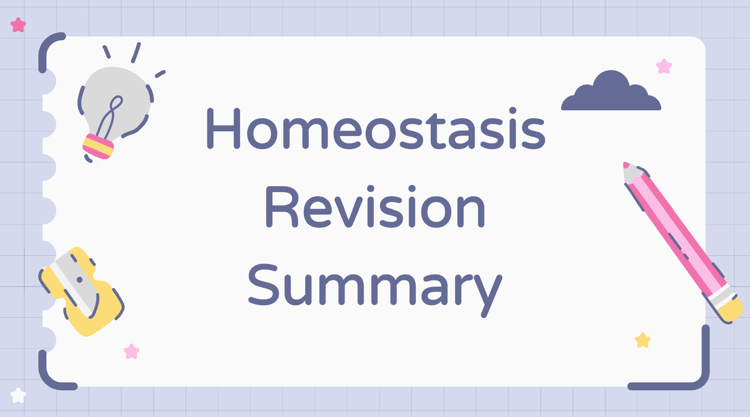 Homeostasis
Revision
Summary